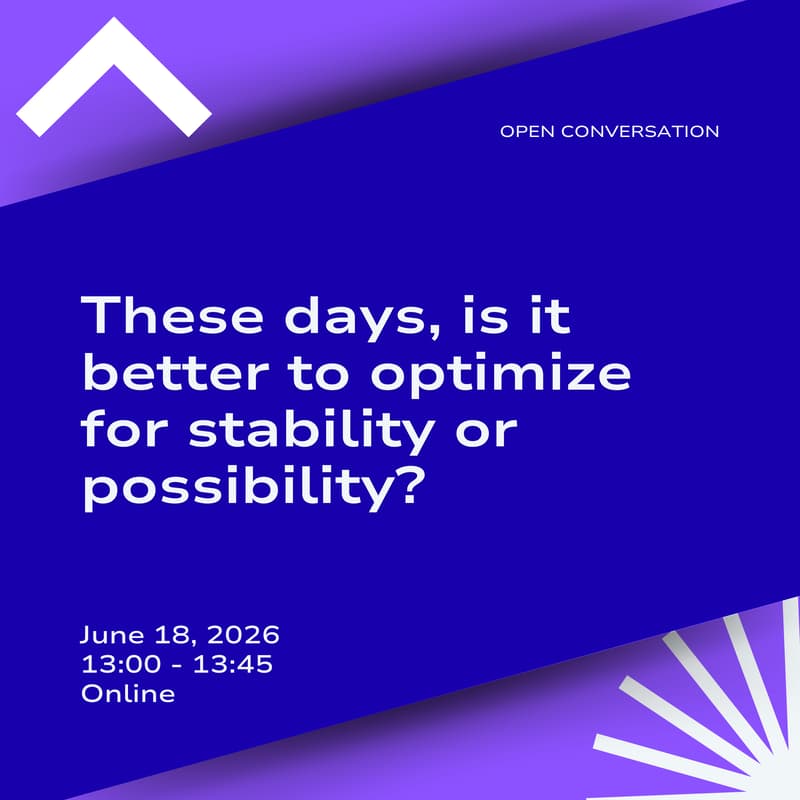 OPEN CONVERSATION

These days, is it better to optimize for stability or possibility?

June 18, 2026
13:00 - 13:45
Online